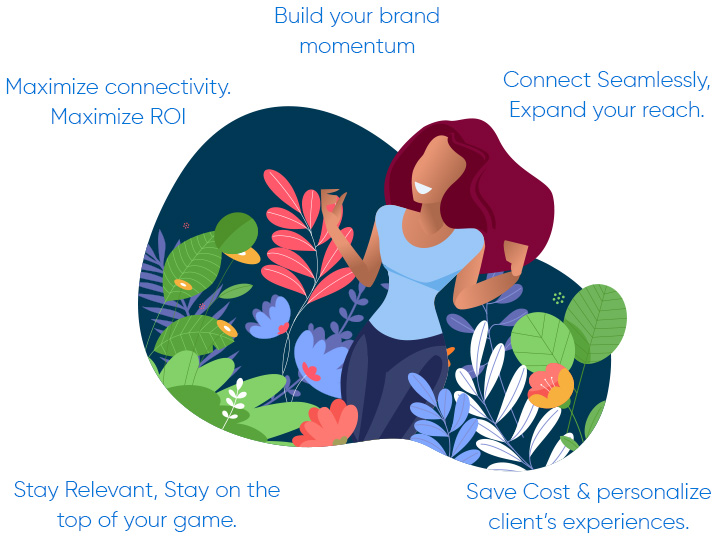 Build your brand momentum

Maximize connectivity. Maximize ROI

Connect Seamlessly, Expand your reach.

Stay Relevant, Stay on the top of your game.

Save Cost & personalize client's experiences.